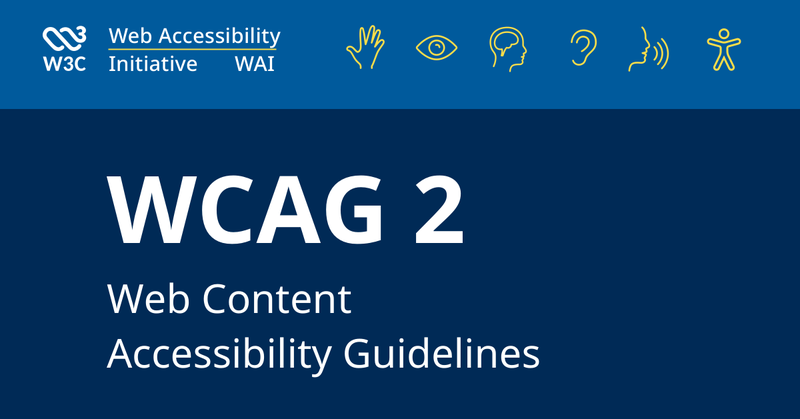 W3C Web Accessibility Initiative WAI

WCAG 2

Web Content Accessibility Guidelines